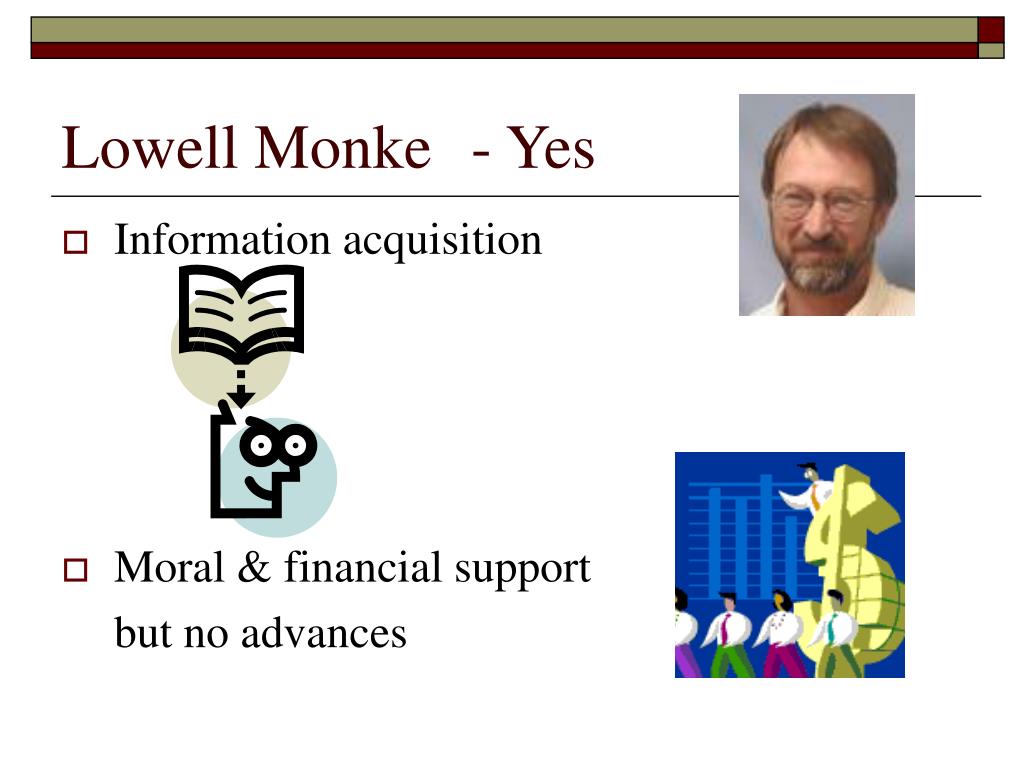 Lowell Monke - Yes

Information acquisition

Moral & financial support but no advances